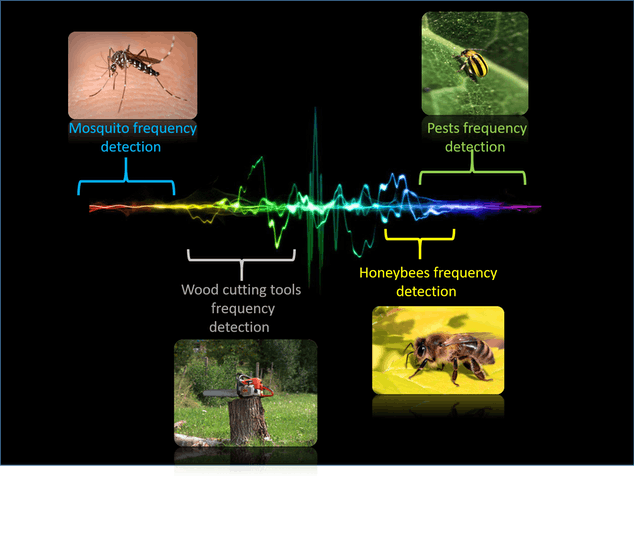 Mosquito frequency detection

Pests frequency detection

Wood cutting tools frequency detection

Honeybees frequency detection